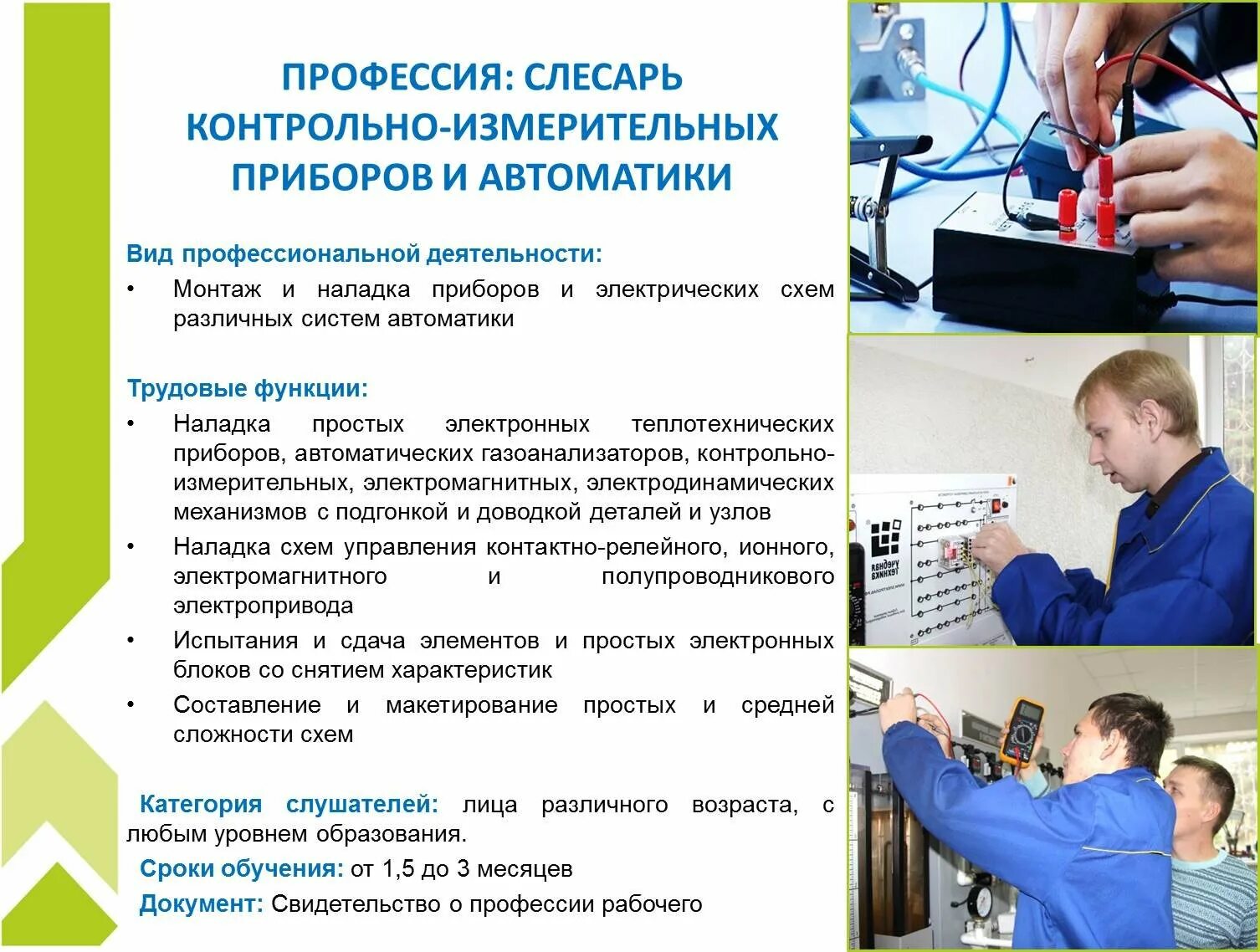 ПРОФЕССИЯ: СЛЕСАРЬ КОНТРОЛЬНО-ИЗМЕРИТЕЛЬНЫХ ПРИБОРОВ И АВТОМАТИКИ

Вид профессиональной деятельности:
• Монтаж и наладка приборов и электрических схем различных систем автоматики

Трудовые функции:
• Наладка простых электронных теплотехнических приборов, автоматических газоанализаторов, контрольно-измерительных, электромагнитных, электродинамических механизмов с подгонкой и доводкой деталей и узлов
• Наладка схем управления контактно-релейного, ионного, электромагнитного и полупроводникового электропривода
• Испытания и сдача элементов и простых электронных блоков со снятием характеристик
• Составление и макетирование простых и средней сложности схем

Категория слушателей: лица различного возраста, с любым уровнем образования.
Сроки обучения: от 1,5 до 3 месяцев
Документ: Свидетельство о профессии рабочего